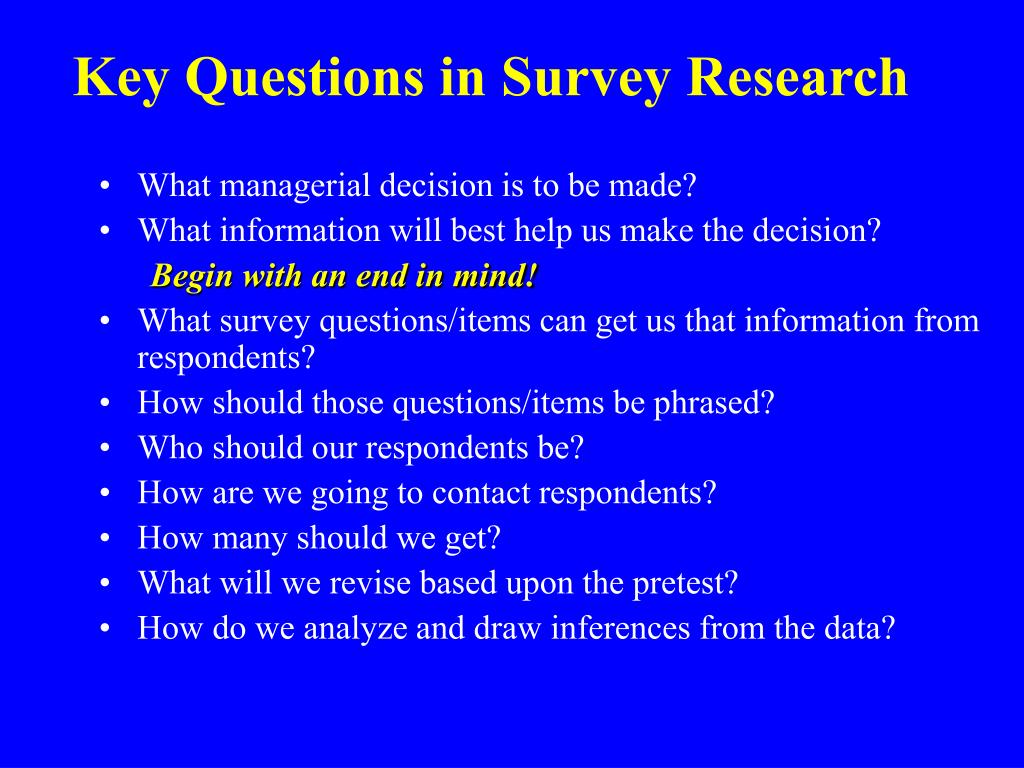 Key Questions in Survey Research

• What managerial decision is to be made?
• What information will best help us make the decision?
Begin with an end in mind!
• What survey questions/items can get us that information from respondents?
• How should those questions/items be phrased?
• Who should our respondents be?
• How are we going to contact respondents?
• How many should we get?
• What will we revise based upon the pretest?
• How do we analyze and draw inferences from the data?